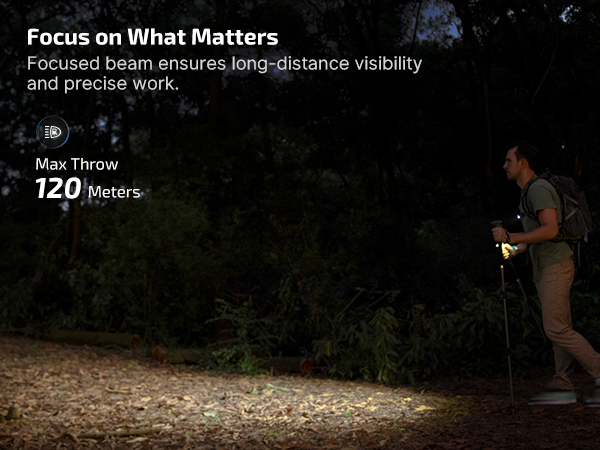 Focus on What Matters
Focused beam ensures long-distance visibility and precise work.

Max Throw
120 Meters